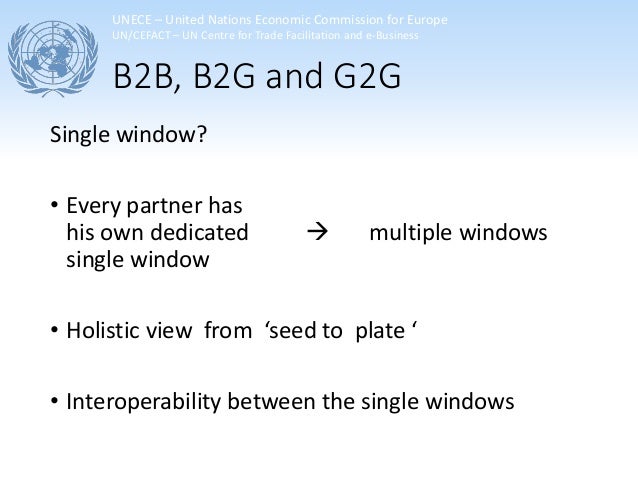 UNECE – United Nations Economic Commission for Europe
UN/CEFACT – UN Centre for Trade Facilitation and e-Business

B2B, B2G and G2G

Single window?

• Every partner has his own dedicated single window → multiple windows

• Holistic view from ‘seed to plate ‘

• Interoperability between the single windows